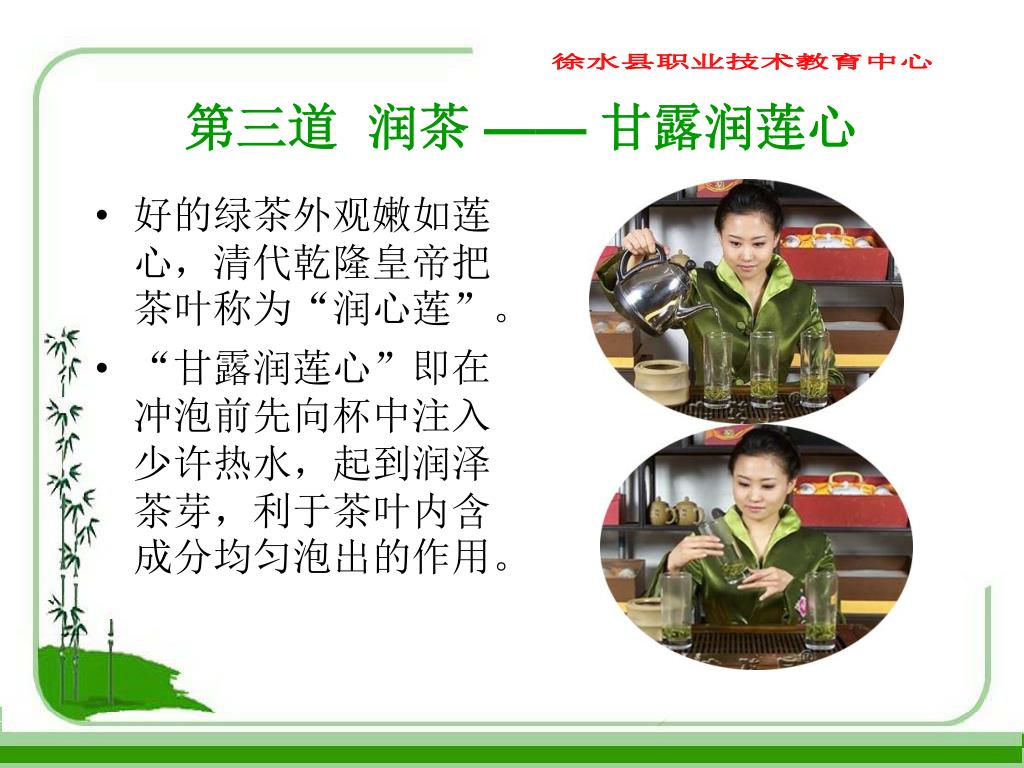 徐水县职业技术教育中心

第三道 润茶 —— 甘露润莲心

• 好的绿茶外观嫩如莲心，清代乾隆皇帝把茶叶称为“润心莲”。

• “甘露润莲心”即在冲泡前先向杯中注入少许热水，起到润泽茶芽，利于茶叶内含成分均匀泡出的作用。